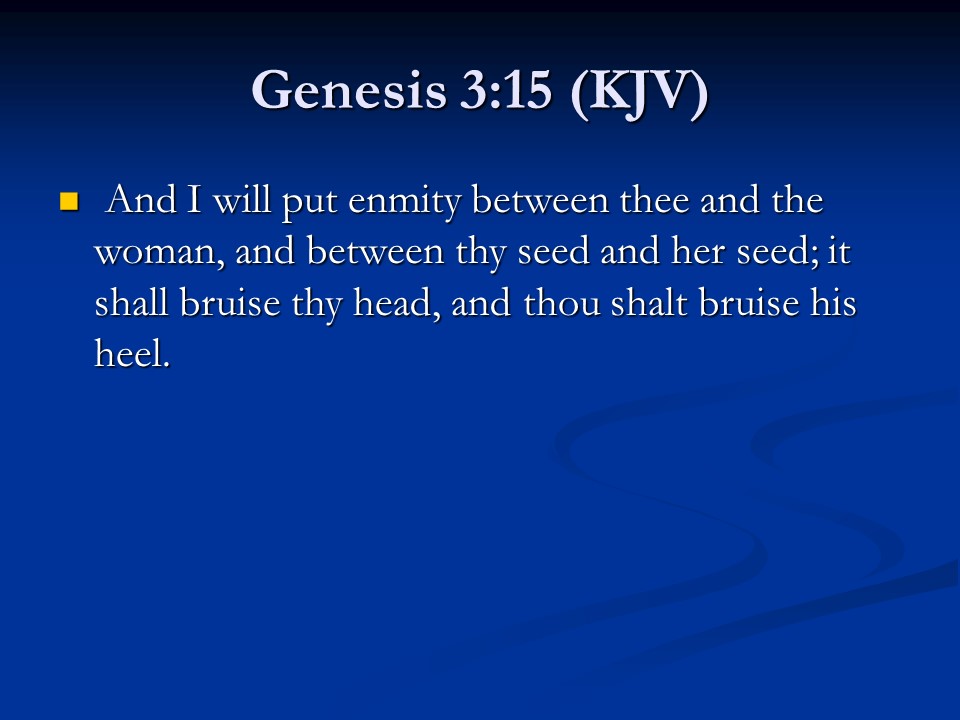 Genesis 3:15 (KJV)

And I will put enmity between thee and the woman, and between thy seed and her seed; it shall bruise thy head, and thou shalt bruise his heel.